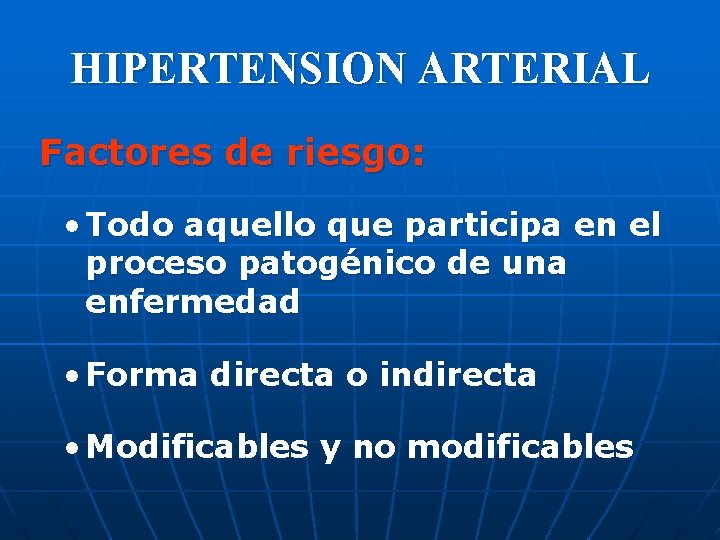 HIPERTENSION ARTERIAL

Factores de riesgo:

• Todo aquello que participa en el proceso patogénico de una enfermedad

• Forma directa o indirecta

• Modificables y no modificables